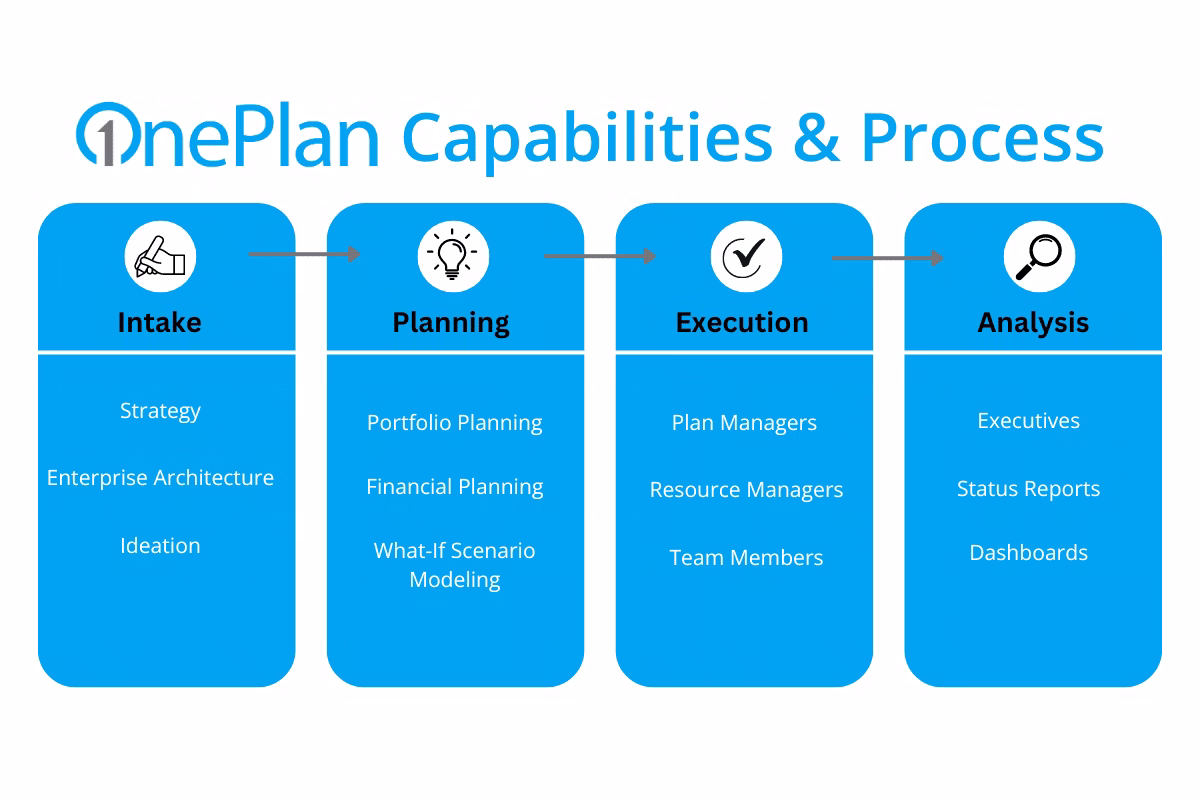 OnePlan Capabilities & Process

Intake

Strategy

Enterprise Architecture

Ideation

Planning

Portfolio Planning

Financial Planning

What-If Scenario Modeling

Execution

Plan Managers

Resource Managers

Team Members

Analysis

Executives

Status Reports

Dashboards